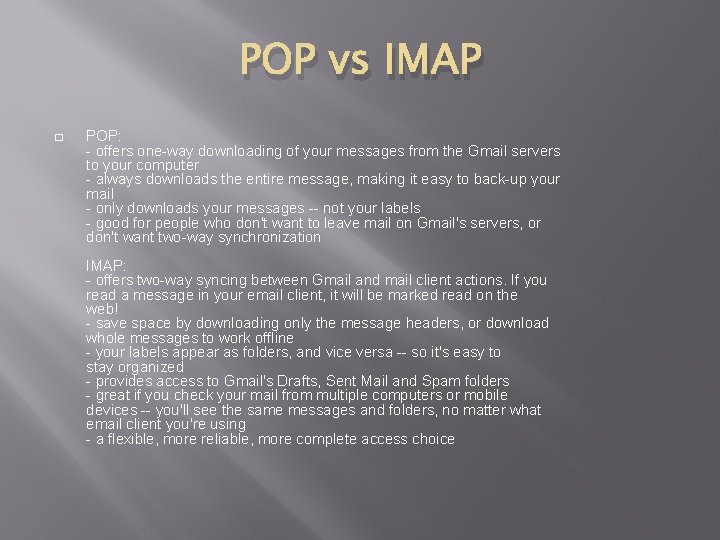 POP vs IMAP

POP:
- offers one-way downloading of your messages from the Gmail servers to your computer
- always downloads the entire message, making it easy to back-up your mail
- only downloads your messages -- not your labels
- good for people who don't want to leave mail on Gmail's servers, or don't want two-way synchronization

IMAP:
- offers two-way syncing between Gmail and mail client actions. If you read a message in your email client, it will be marked read on the web!
- save space by downloading only the message headers, or download whole messages to work offline
- your labels appear as folders, and vice versa -- so it's easy to stay organized
- provides access to Gmail's Drafts, Sent Mail and Spam folders
- great if you check your mail from multiple computers or mobile devices -- you'll see the same messages and folders, no matter what email client you're using
- a flexible, more reliable, more complete access choice